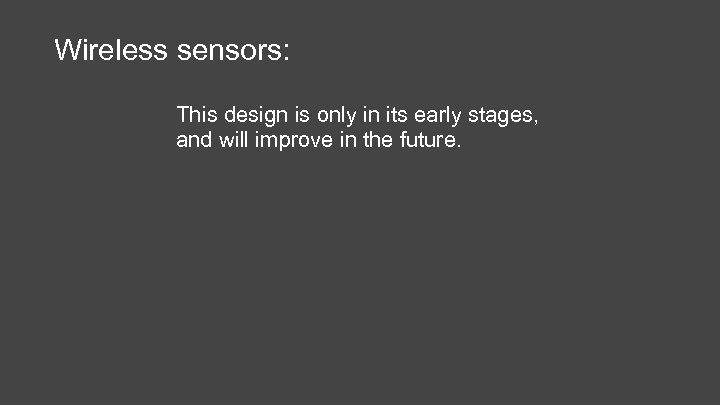 Wireless sensors:

This design is only in its early stages, and will improve in the future.